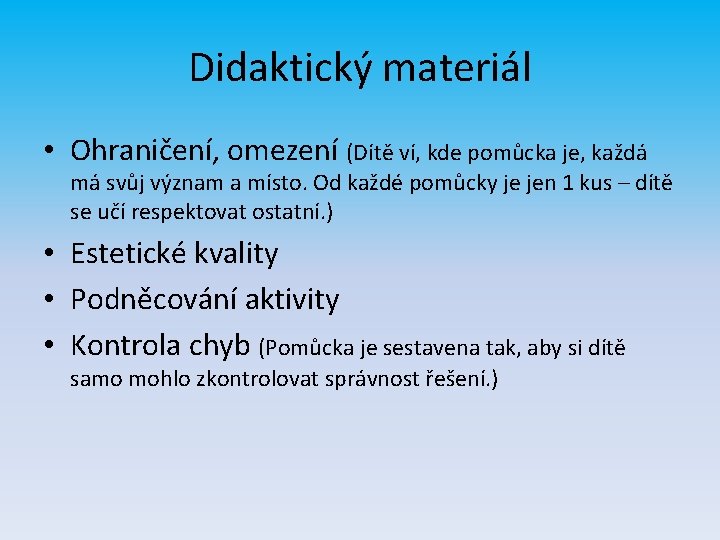 Didaktický materiál

• Ohraničení, omezení (Dítě ví, kde pomůcka je, každá má svůj význam a místo. Od každé pomůcky je jen 1 kus – dítě se učí respektovat ostatní.)
• Estetické kvality
• Podněcování aktivity
• Kontrola chyb (Pomůcka je sestavena tak, aby si dítě samo mohlo zkontrolovat správnost řešení.)